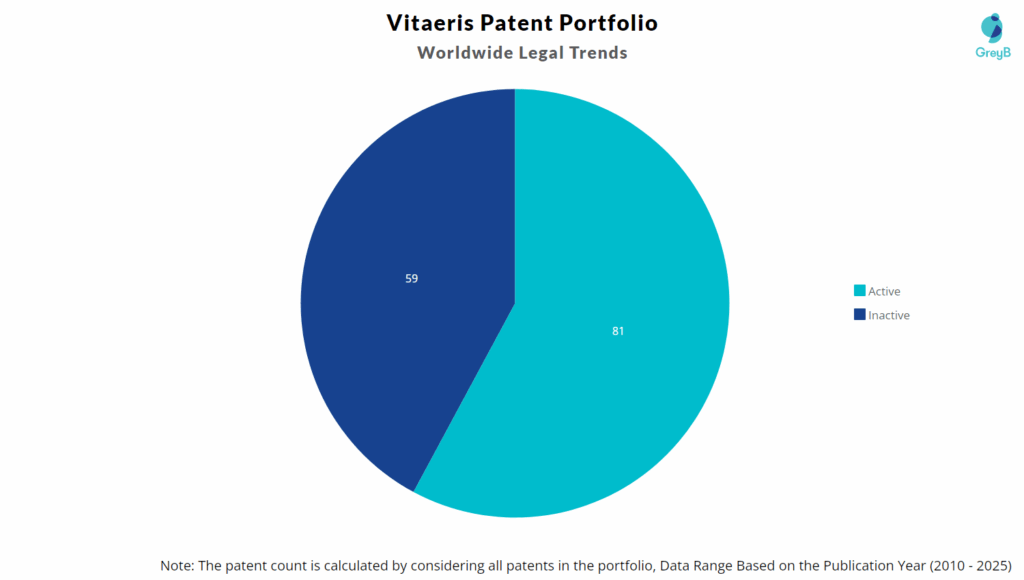 Vitaeris Patent Portfolio
Worldwide Legal Trends

GreyB

59
81

Active
Inactive

Note: The patent count is calculated by considering all patents in the portfolio, Data Range Based on the Publication Year (2010 - 2025)